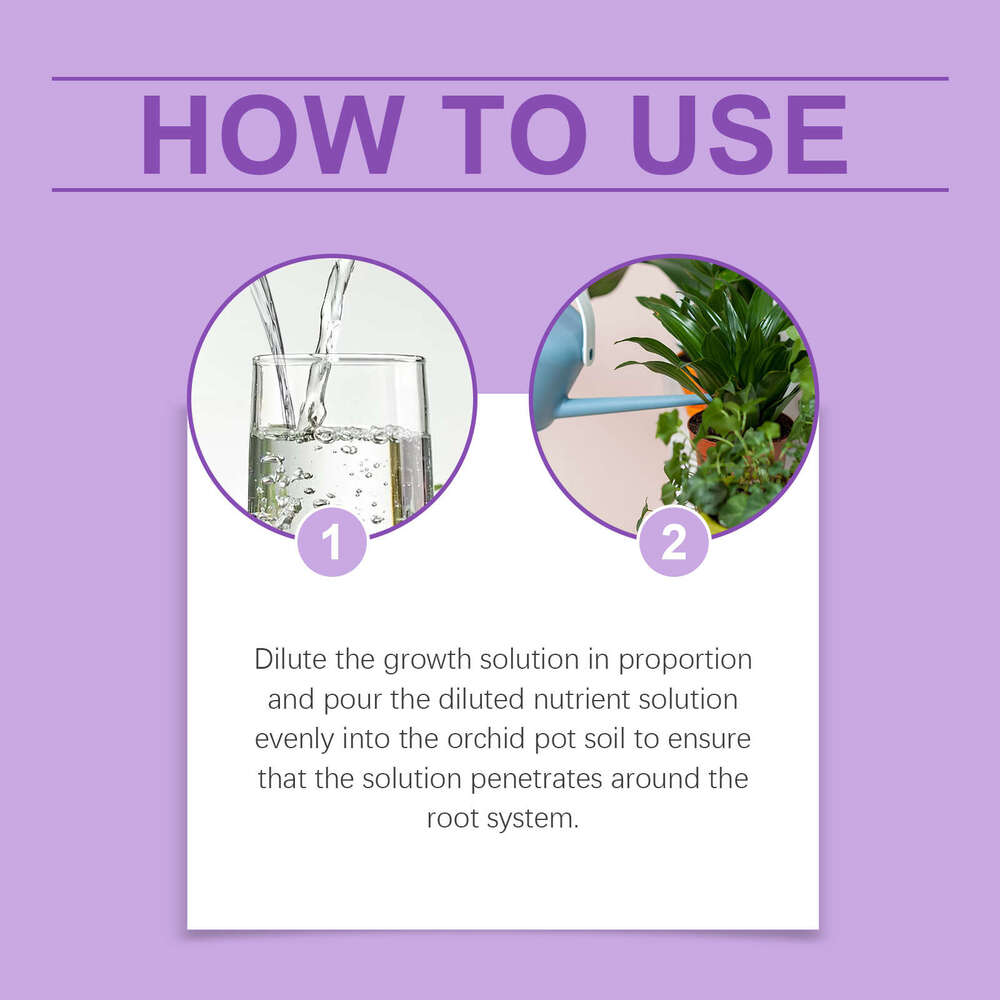 HOW TO USE

1

2

Dilute the growth solution in proportion and pour the diluted nutrient solution evenly into the orchid pot soil to ensure that the solution penetrates around the root system.